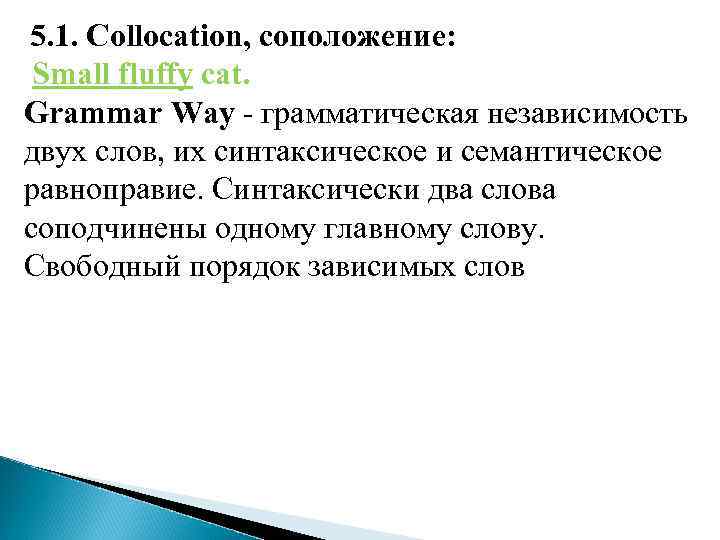 5.1. Collocation, соположение:
Small fluffy cat.
Grammar Way - грамматическая независимость двух слов, их синтаксическое и семантическое равноправие. Синтаксически два слова соподчинены одному главному слову. Свободный порядок зависимых слов